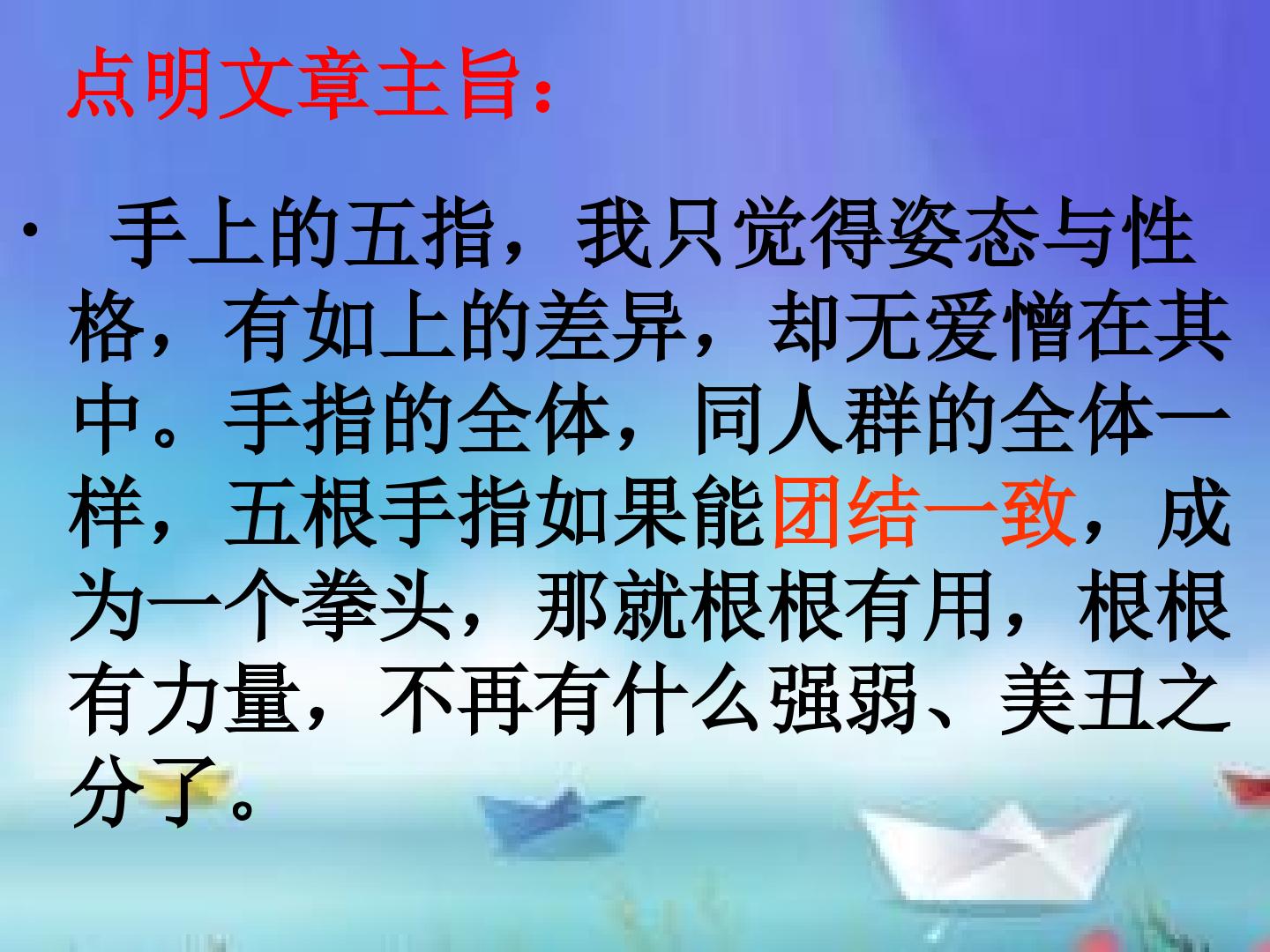 点明文章主旨：

• 手上的五指，我只觉得姿态与性格，有如上的差异，却无爱憎在其中。手指的全体，同人群的全体一样，五根手指如果能团结一致，成为一个拳头，那就根根有用，根根有力量，不再有什么强弱、美丑之分了。